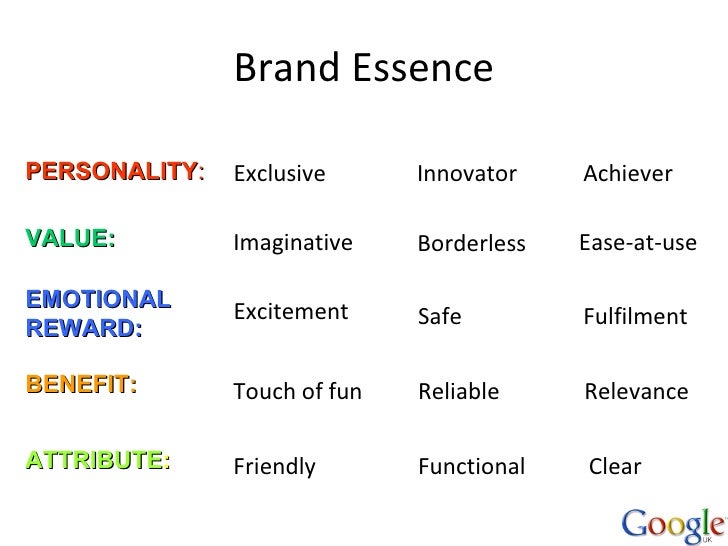 Brand Essence

| | | | |
|---|---|---|---|
| PERSONALITY: | Exclusive | Innovator | Achiever |
| VALUE: | Imaginative | Borderless | Ease-at-use |
| EMOTIONAL REWARD: | Excitement | Safe | Fulfilment |
| BENEFIT: | Touch of fun | Reliable | Relevance |
| ATTRIBUTE: | Friendly | Functional | Clear |

Google UK